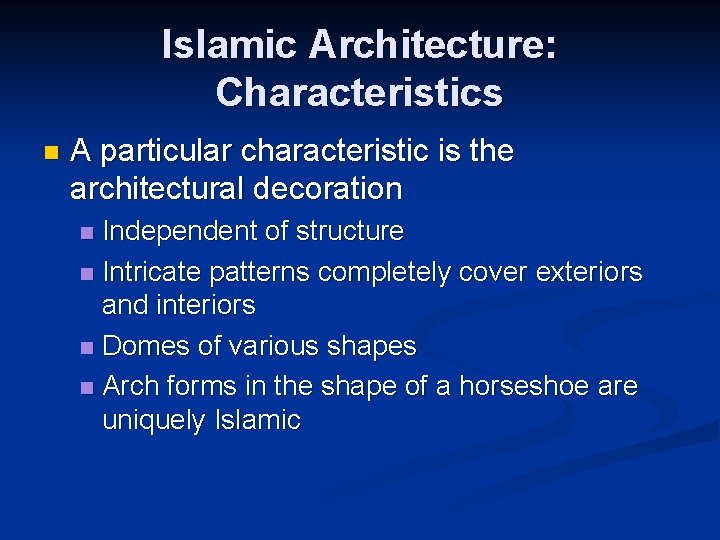 Islamic Architecture: Characteristics

- A particular characteristic is the architectural decoration
  - Independent of structure
  - Intricate patterns completely cover exteriors and interiors
  - Domes of various shapes
  - Arch forms in the shape of a horseshoe are uniquely Islamic